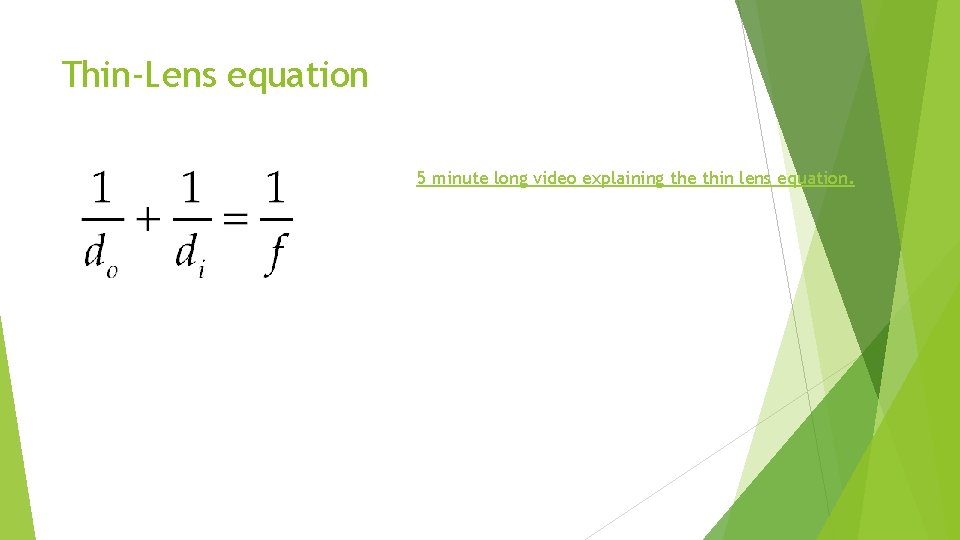 Thin-Lens equation

$\frac{1}{d_o} + \frac{1}{d_i} = \frac{1}{f}$

5 minute long video explaining the thin lens equation.